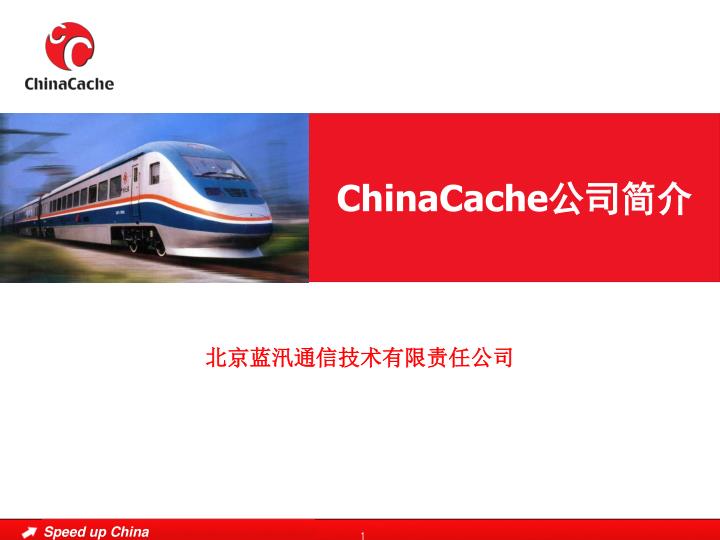 ChinaCache

ChinaCache公司简介

北京蓝汛通信技术有限责任公司

Speed up China

1